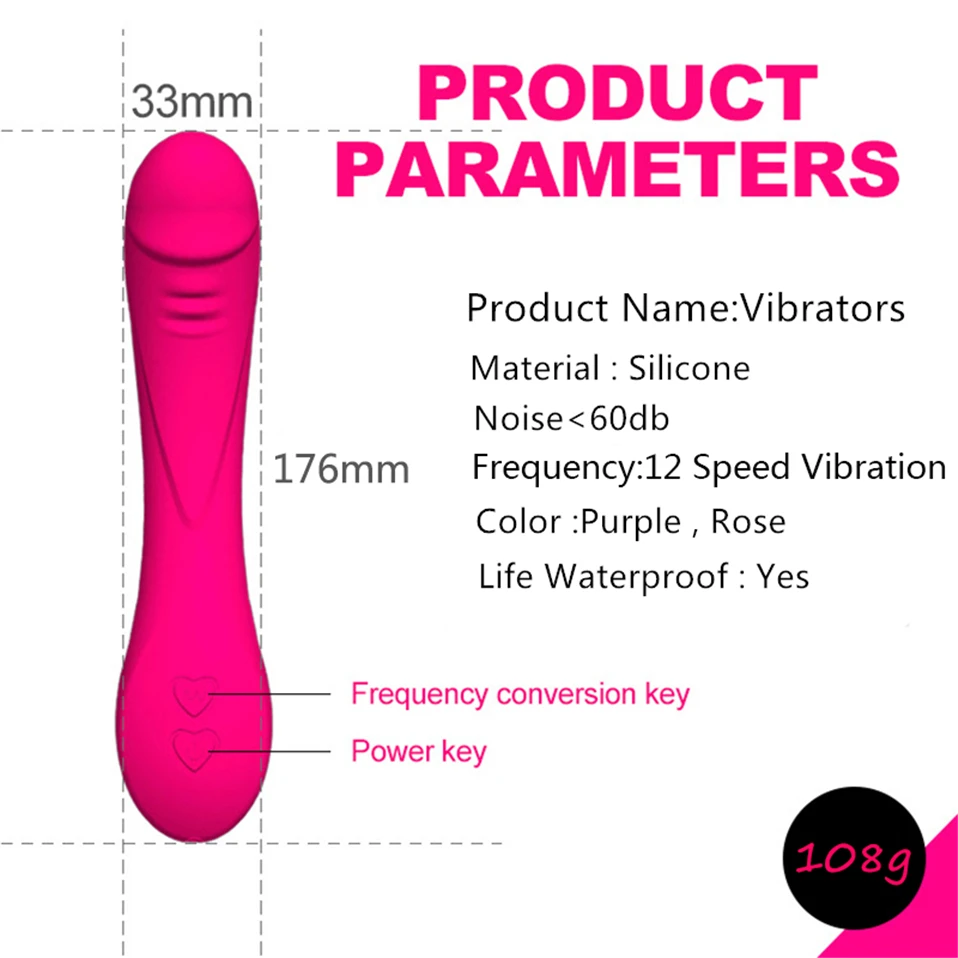 33mm

PRODUCT PARAMETERS

Product Name:Vibrators

Material : Silicone

Noise<60db

Frequency:12 Speed Vibration

Color :Purple , Rose

Life Waterproof : Yes

176mm

Frequency conversion key

Power key

108g